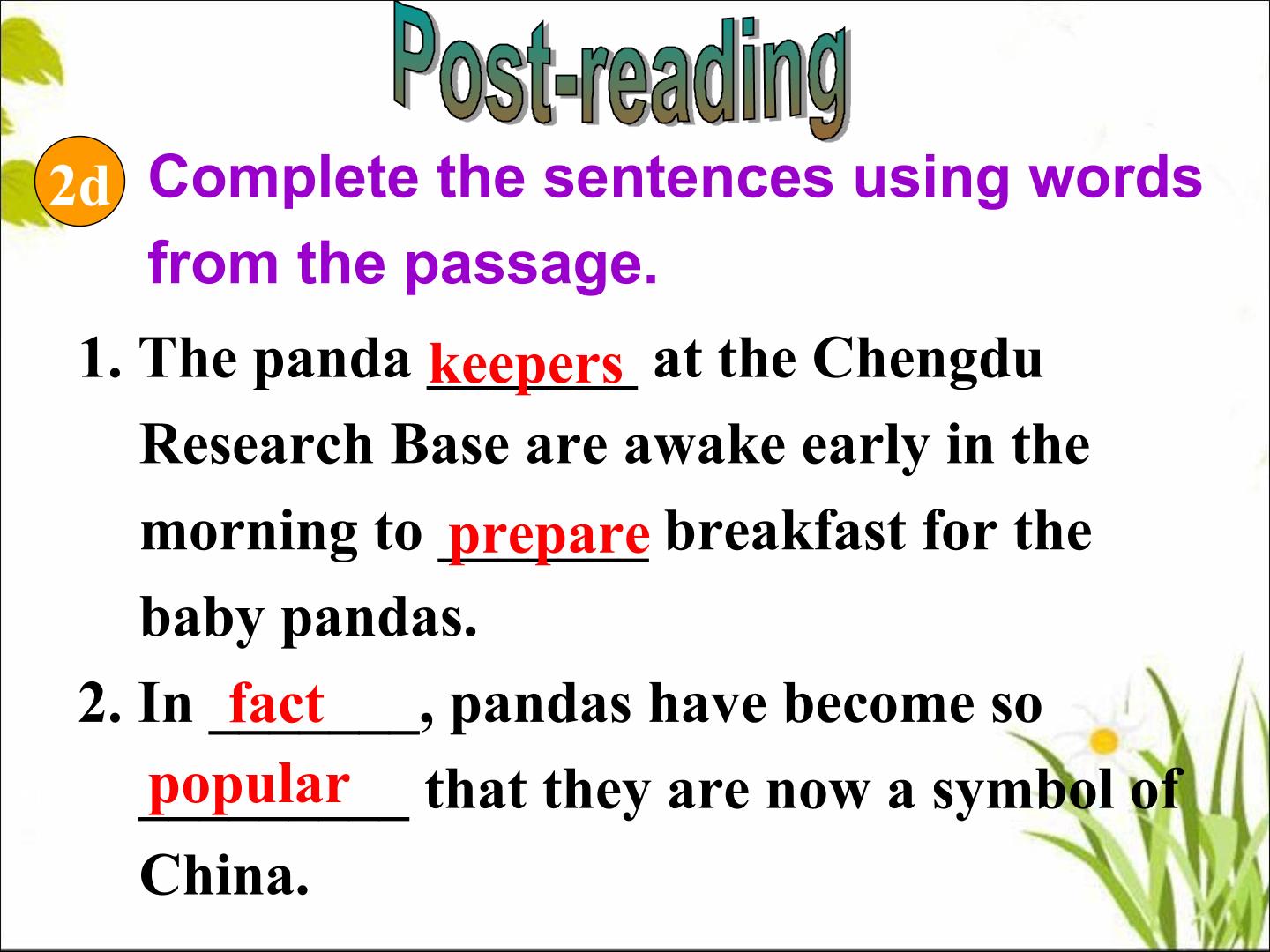 Post-reading

2d Complete the sentences using words from the passage.

1. The panda keepers at the Chengdu Research Base are awake early in the morning to prepare breakfast for the baby pandas.

2. In fact, pandas have become so popular that they are now a symbol of China.